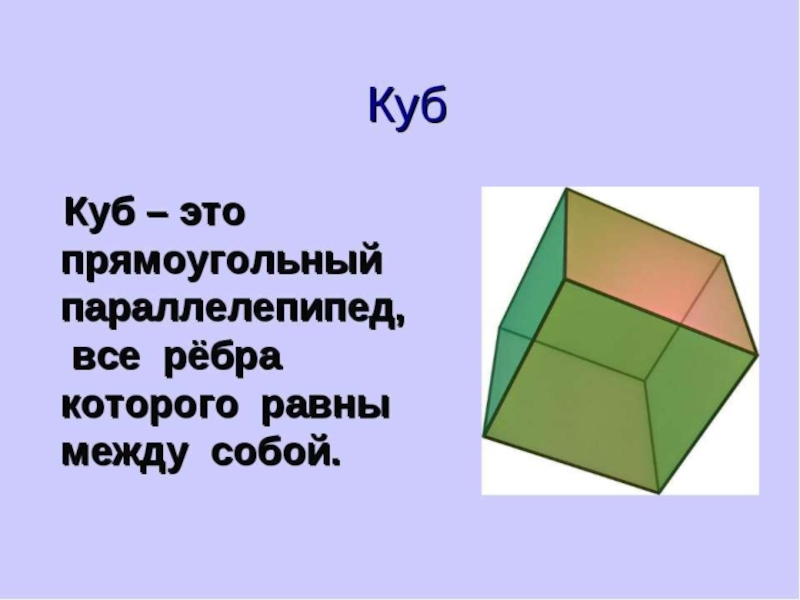 Куб

Куб – это прямоугольный параллелепипед, все рёбра которого равны между собой.